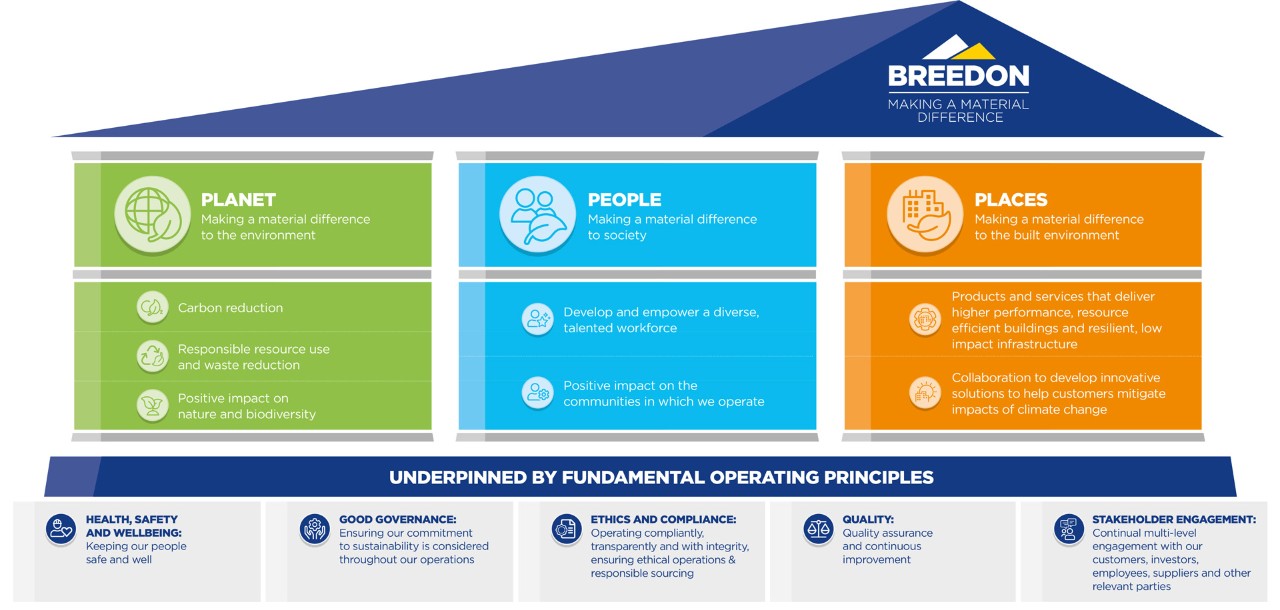 BREEDON
MAKING A MATERIAL DIFFERENCE

PLANET
Making a material difference to the environment

Carbon reduction

Responsible resource use and waste reduction

Positive impact on nature and biodiversity

PEOPLE
Making a material difference to society

Develop and empower a diverse, talented workforce

Positive impact on the communities in which we operate

PLACES
Making a material difference to the built environment

Products and services that deliver higher performance, resource efficient buildings and resilient, low impact infrastructure

Collaboration to develop innovative solutions to help customers mitigate impacts of climate change

UNDERPINNED BY FUNDAMENTAL OPERATING PRINCIPLES

HEALTH, SAFETY AND WELLBEING: Keeping our people safe and well

GOOD GOVERNANCE: Ensuring our commitment to sustainability is considered throughout our operations

ETHICS AND COMPLIANCE: Operating compliantly, transparently and with integrity, ensuring ethical operations & responsible sourcing

QUALITY: Quality assurance and continuous improvement

STAKEHOLDER ENGAGEMENT: Continual multi-level engagement with our customers, investors, employees, suppliers and other relevant parties